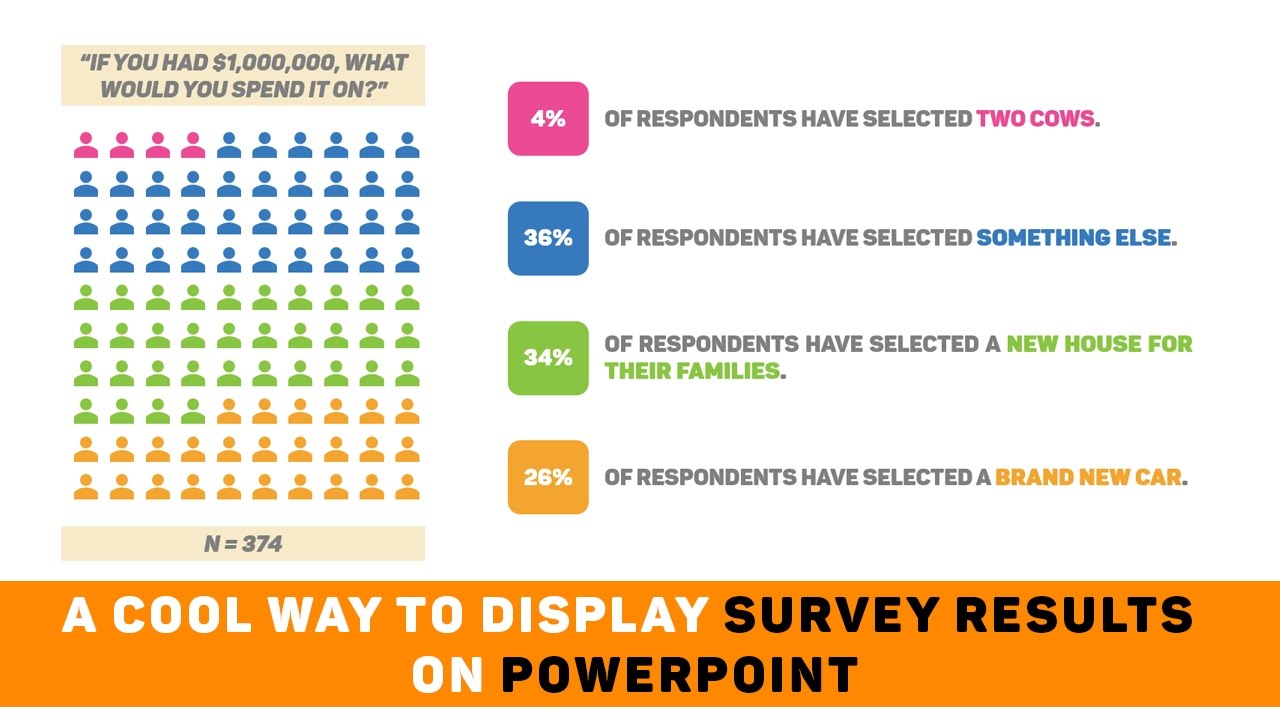 "IF YOU HAD $1,000,000, WHAT WOULD YOU SPEND IT ON?"

N = 374

4% OF RESPONDENTS HAVE SELECTED TWO COWS.

36% OF RESPONDENTS HAVE SELECTED SOMETHING ELSE.

34% OF RESPONDENTS HAVE SELECTED A NEW HOUSE FOR THEIR FAMILIES.

26% OF RESPONDENTS HAVE SELECTED A BRAND NEW CAR.

A COOL WAY TO DISPLAY SURVEY RESULTS ON POWERPOINT